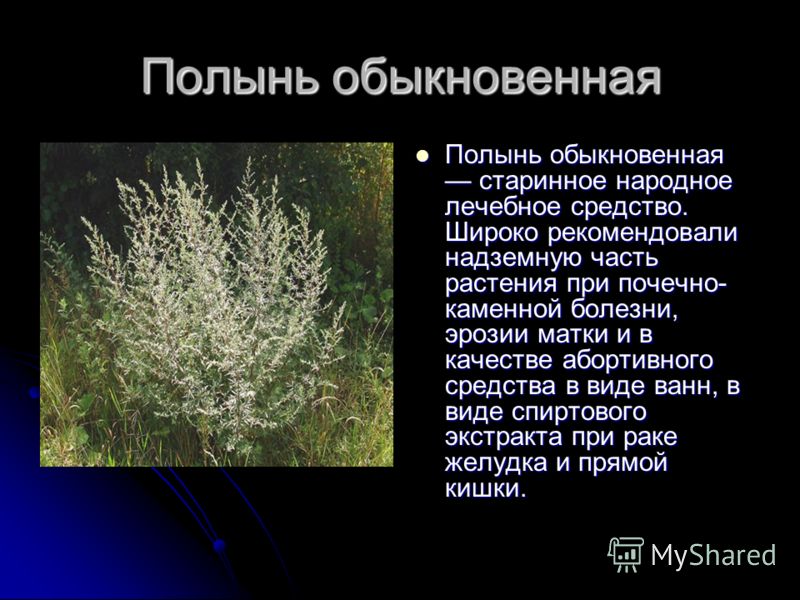 Полынь обыкновенная

Полынь обыкновенная — старинное народное лечебное средство. Широко рекомендовали надземную часть растения при почечно-каменной болезни, эрозии матки и в качестве абортивного средства в виде ванн, в виде спиртового экстракта при раке желудка и прямой кишки.

MyShared